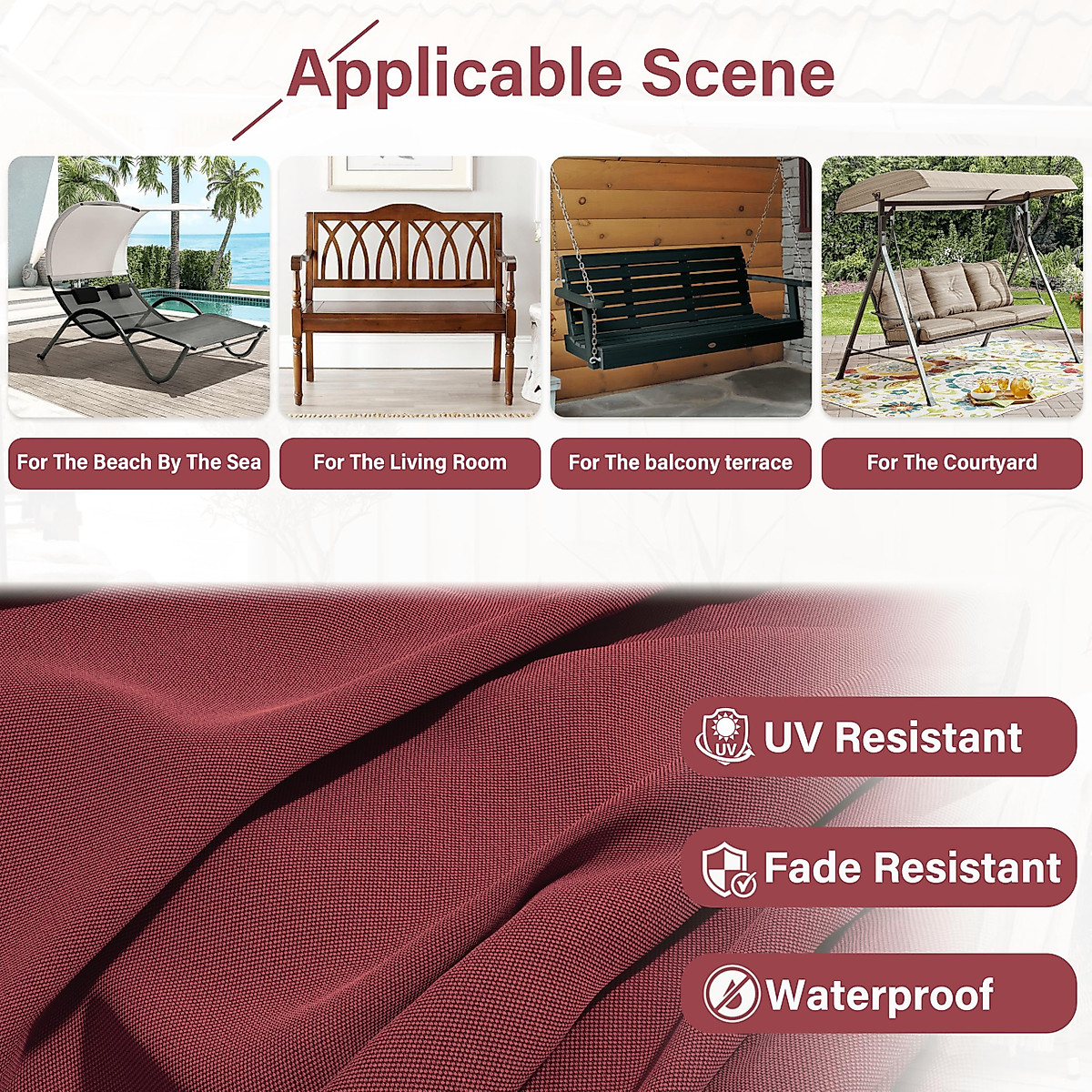 Applicable Scene

For The Beach By The Sea

For The Living Room

For The balcony terrace

For The Courtyard

UV

UV Resistant

Fade Resistant

Waterproof